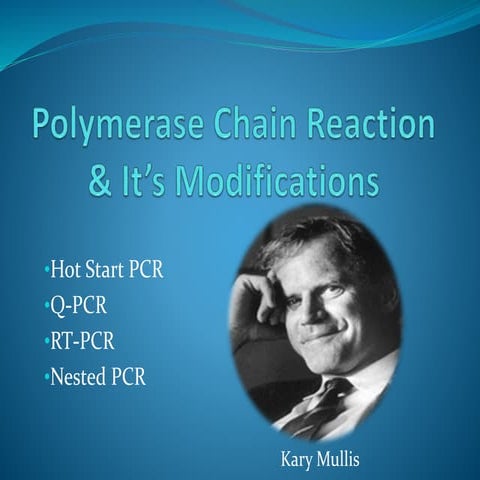 Polymerase Chain Reaction & It's Modifications

•Hot Start PCR
•Q-PCR
•RT-PCR
•Nested PCR

Kary Mullis